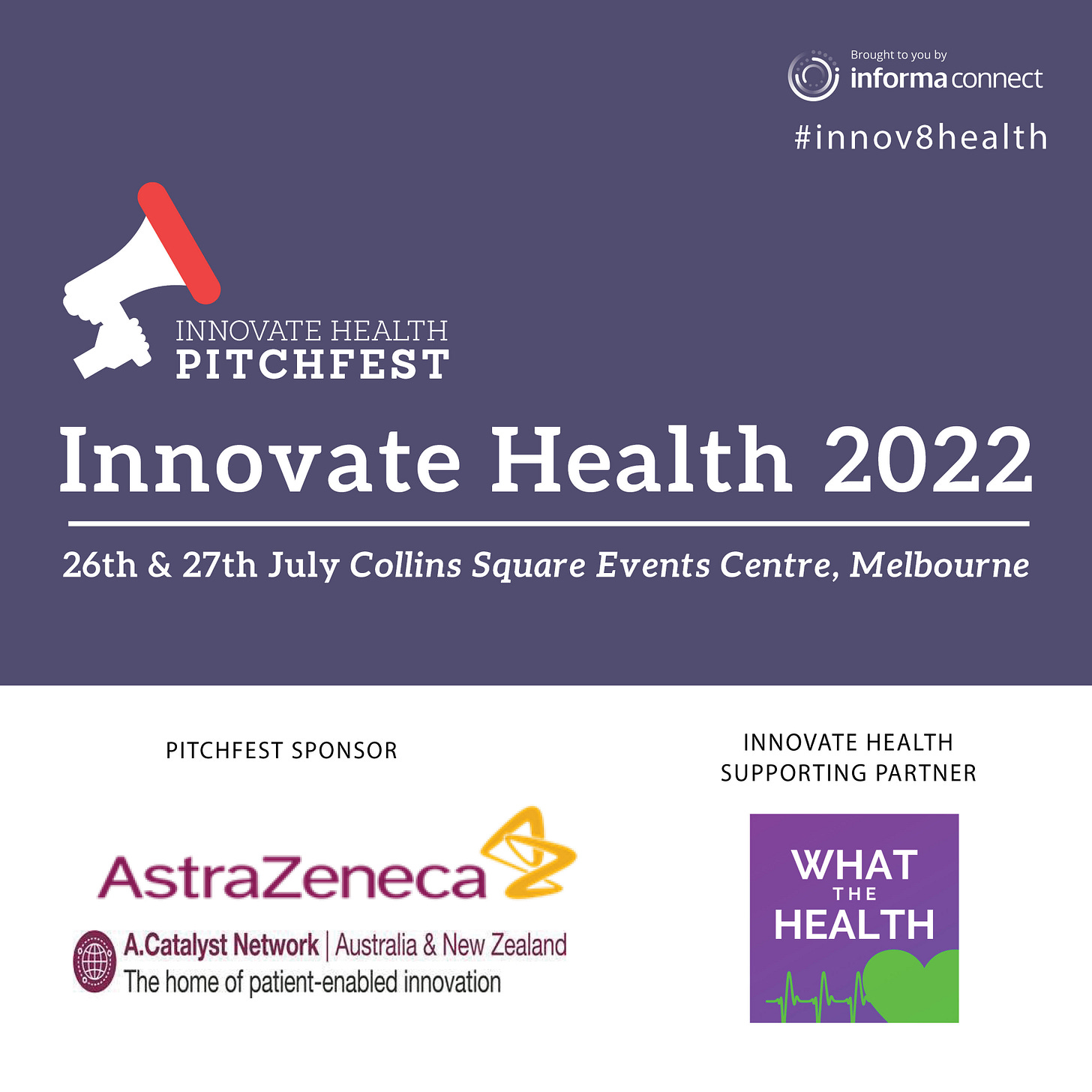 Brought to you by
informa connect

#innov8health

INNOVATE HEALTH
PITCHFEST

Innovate Health 2022

26th & 27th July Collins Square Events Centre, Melbourne

PITCHFEST SPONSOR

AstraZeneca

A.Catalyst Network | Australia & New Zealand
The home of patient-enabled innovation

INNOVATE HEALTH
SUPPORTING PARTNER

WHAT THE HEALTH